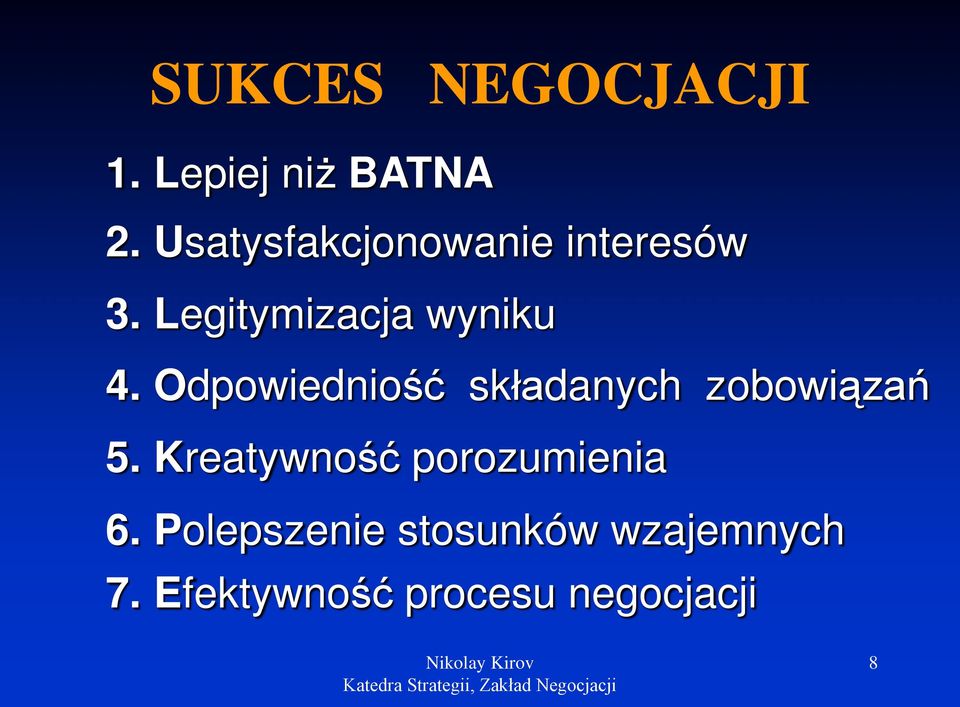 SUKCES NEGOCJACJI

1. Lepiej niż BATNA

2. Usatysfakcjonowanie interesów

3. Legitymizacja wyniku

4. Odpowiedniość składanych zobowiązań

5. Kreatywność porozumienia

6. Polepszenie stosunków wzajemnych

7. Efektywność procesu negocjacji

Nikolay Kirov
Katedra Strategii, Zakład Negocjacji

8